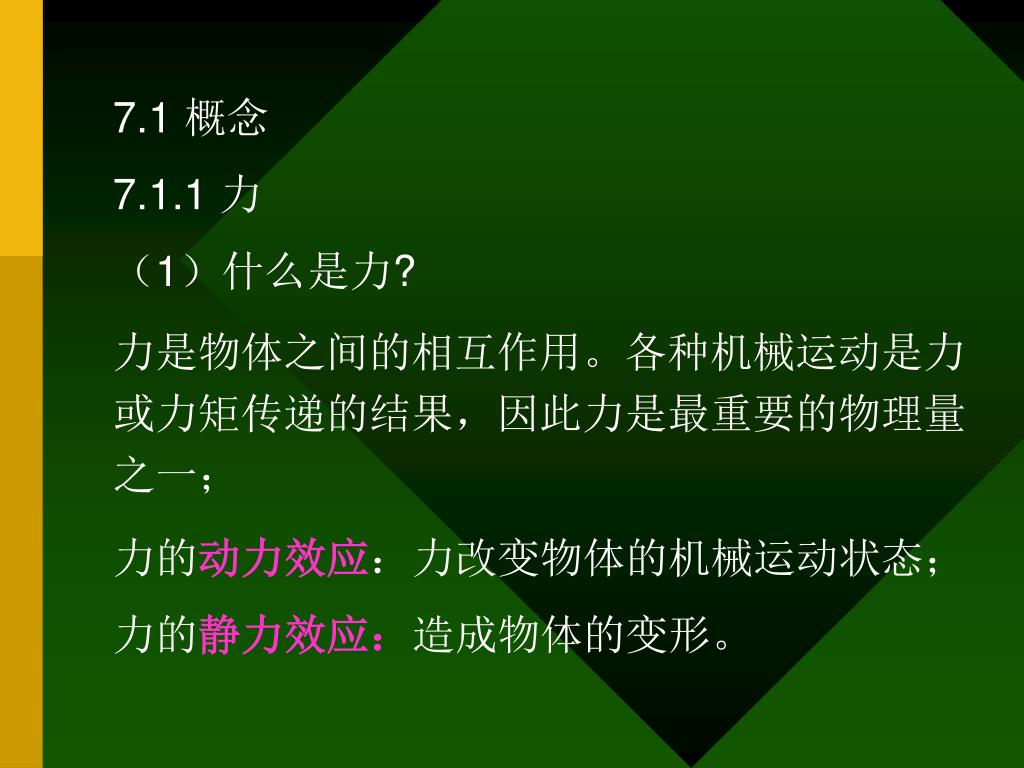 7.1 概念

7.1.1 力

（1）什么是力?

力是物体之间的相互作用。各种机械运动是力或力矩传递的结果，因此力是最重要的物理量之一；

力的动力效应：力改变物体的机械运动状态；

力的静力效应：造成物体的变形。